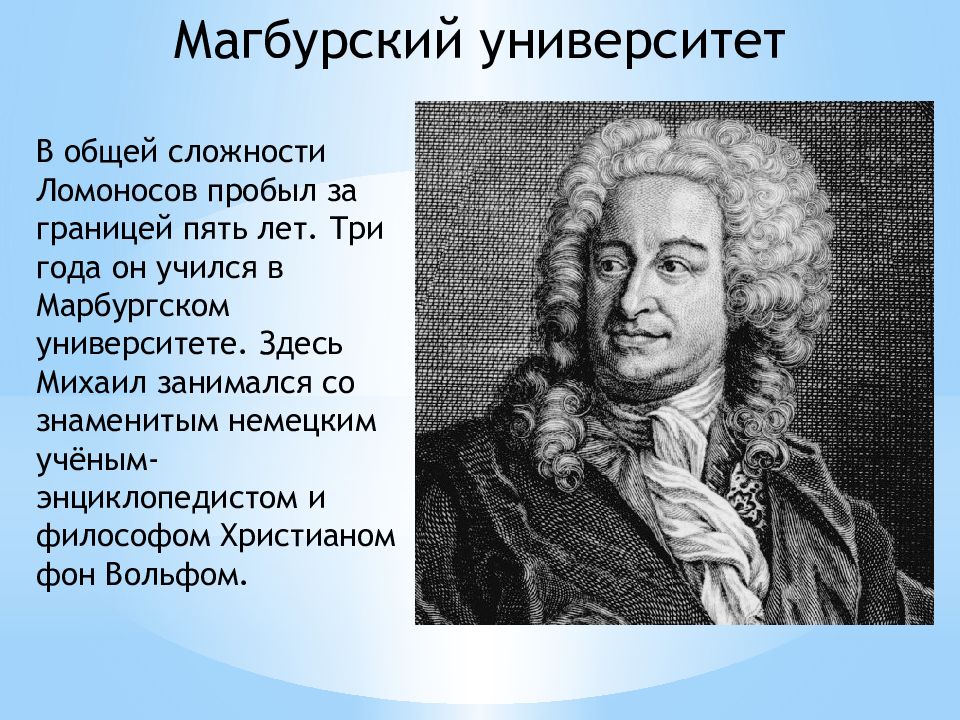 Магбурский университет

В общей сложности Ломоносов пробыл за границей пять лет. Три года он учился в Марбургском университете. Здесь Михаил занимался со знаменитым немецким учёным-энциклопедистом и философом Христианом фон Вольфом.